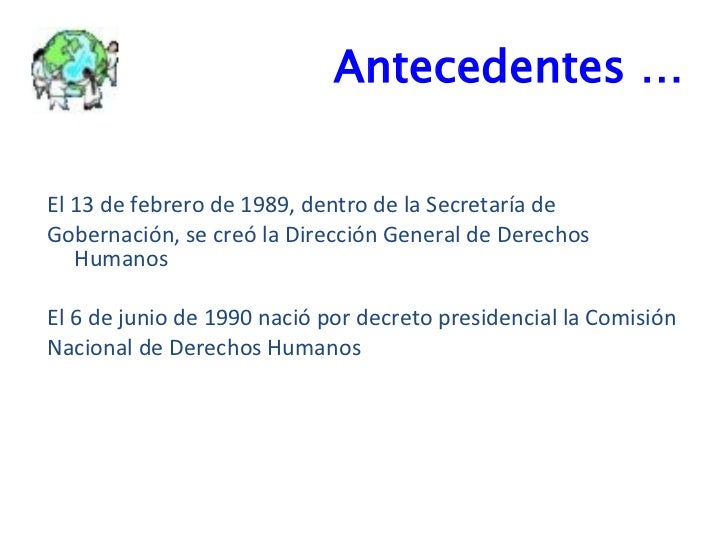 Antecedentes …

El 13 de febrero de 1989, dentro de la Secretaría de Gobernación, se creó la Dirección General de Derechos Humanos

El 6 de junio de 1990 nació por decreto presidencial la Comisión Nacional de Derechos Humanos